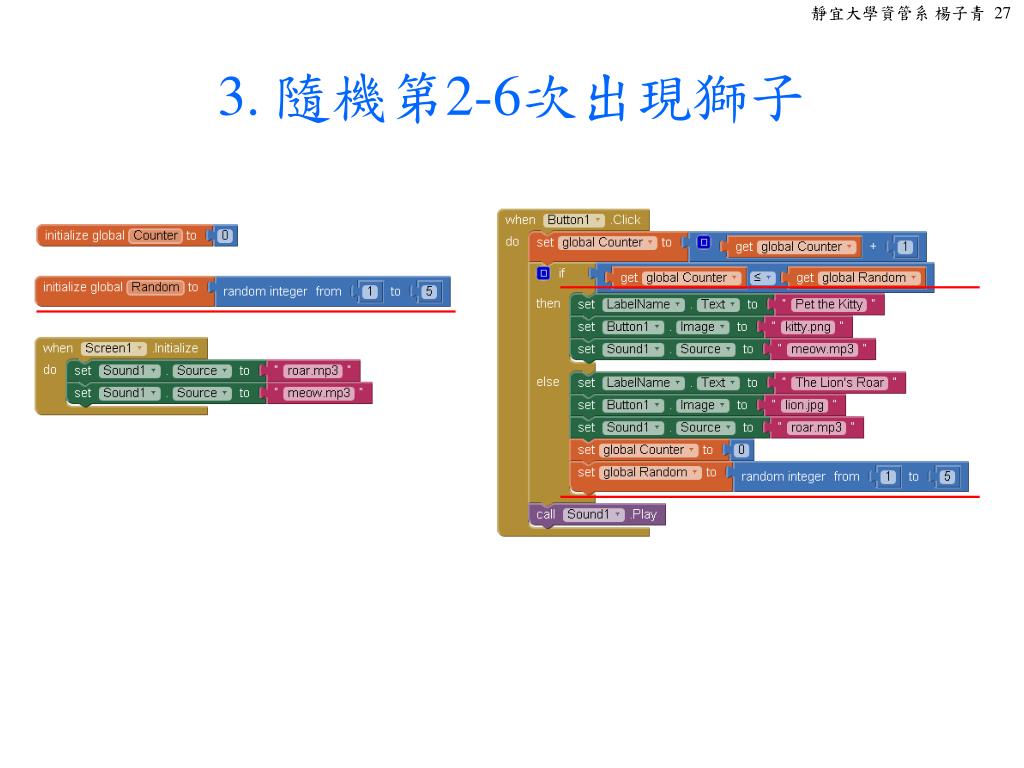 靜宜大學資管系 楊子青 27

3. 隨機第2-6次出現獅子

initialize global Counter to 0

initialize global Random to random integer from 1 to 5

when Screen1 .Initialize
do set Sound1 . Source to " roar.mp3 "
set Sound1 . Source to " meow.mp3 "

when Button1 .Click
do set global Counter to get global Counter + 1
if get global Counter ≤ get global Random
then set LabelName . Text to " Pet the Kitty "
set Button1 . Image to " kitty.png "
set Sound1 . Source to " meow.mp3 "
else set LabelName . Text to " The Lion's Roar "
set Button1 . Image to " lion.jpg "
set Sound1 . Source to " roar.mp3 "
set global Counter to 0
set global Random to random integer from 1 to 5
call Sound1 .Play